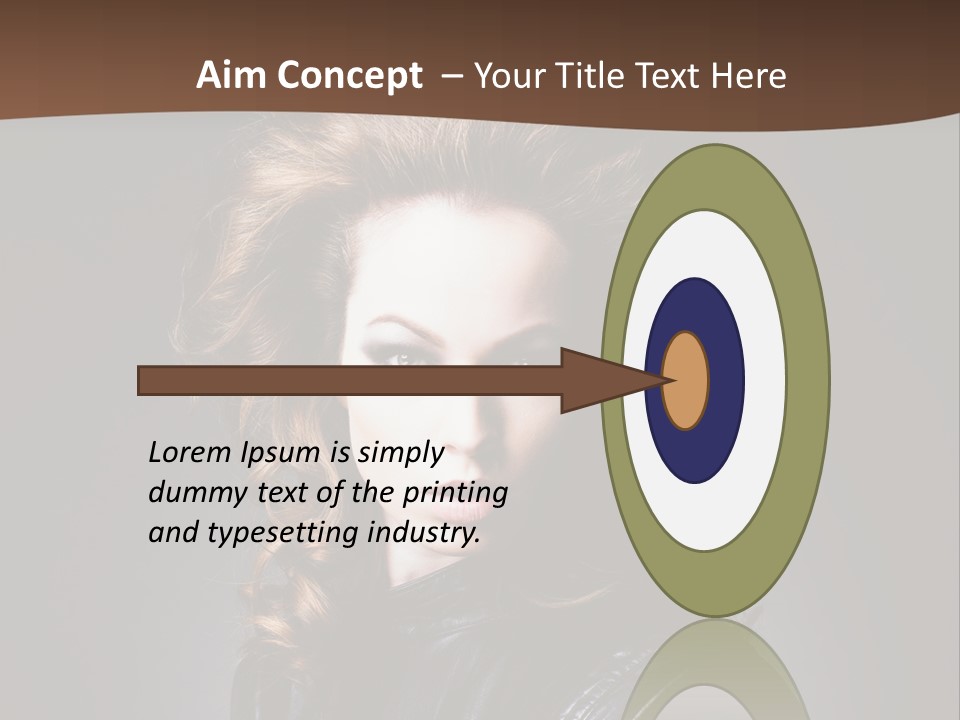 Aim Concept – Your Title Text Here

Lorem Ipsum is simply dummy text of the printing and typesetting industry.